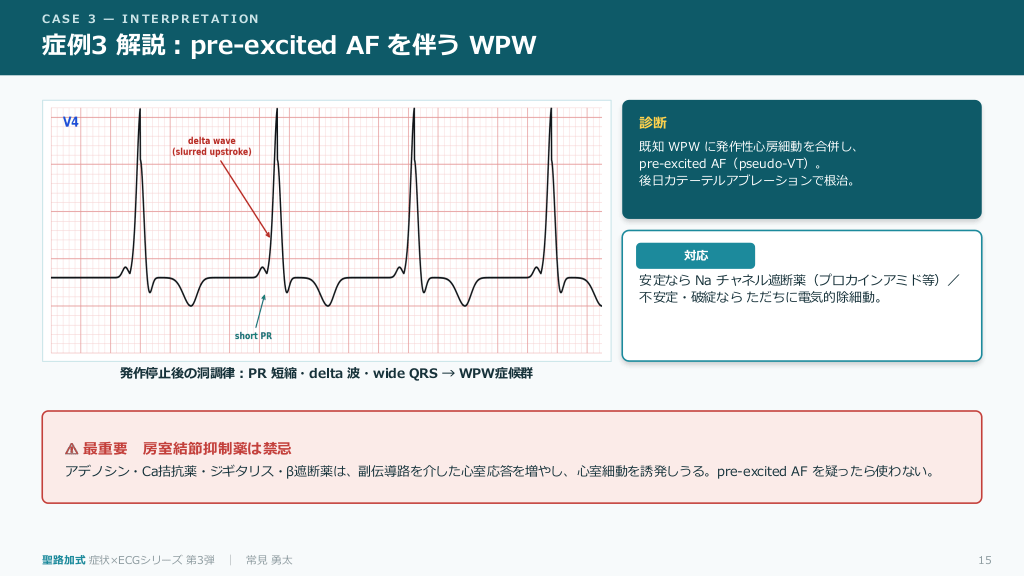 CASE 3 — INTERPRETATION

症例3 解説：pre-excited AF を伴う WPW

V4

delta wave
(slurred upstroke)

short PR

発作停止後の洞調律：PR 短縮・delta 波・wide QRS → WPW症候群

診断

既知 WPW に発作性心房細動を合併し、pre-excited AF（pseudo-VT）。後日カテーテルアブレーションで根治。

対応

安定なら Na チャネル遮断薬（プロカインアミド等）／不安定・破綻なら ただちに電気的除細動。

⚠ 最重要　房室結節抑制薬は禁忌

アデノシン・Ca拮抗薬・ジギタリス・β遮断薬は、副伝導路を介した心室応答を増やし、心室細動を誘発しうる。pre-excited AF を疑ったら使わない。

聖路加式 症状×ECGシリーズ 第3弾　|　常見 勇太

15